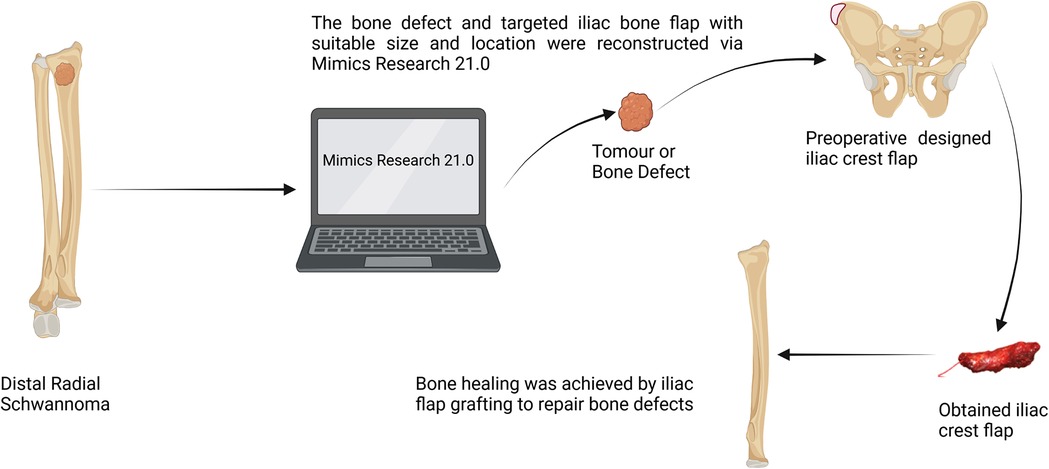 The bone defect and targeted iliac bone flap with suitable size and location were reconstructed via Mimics Research 21.0

Mimics Research 21.0

Tomour or Bone Defect

Preoperative designed iliac crest flap

Distal Radial Schwannoma

Bone healing was achieved by iliac flap grafting to repair bone defects

Obtained iliac crest flap